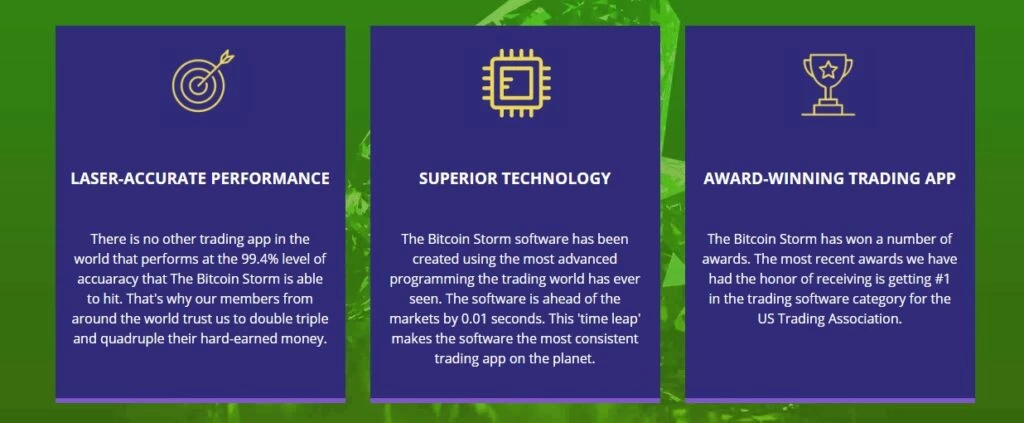 LASER-ACCURATE PERFORMANCE

There is no other trading app in the world that performs at the 99.4% level of accuaracy that The Bitcoin Storm is able to hit. That's why our members from around the world trust us to double triple and quadruple their hard-earned money.

SUPERIOR TECHNOLOGY

The Bitcoin Storm software has been created using the most advanced programming the trading world has ever seen. The software is ahead of the markets by 0.01 seconds. This 'time leap' makes the software the most consistent trading app on the planet.

AWARD-WINNING TRADING APP

The Bitcoin Storm has won a number of awards. The most recent awards we have had the honor of receiving is getting #1 in the trading software category for the US Trading Association.